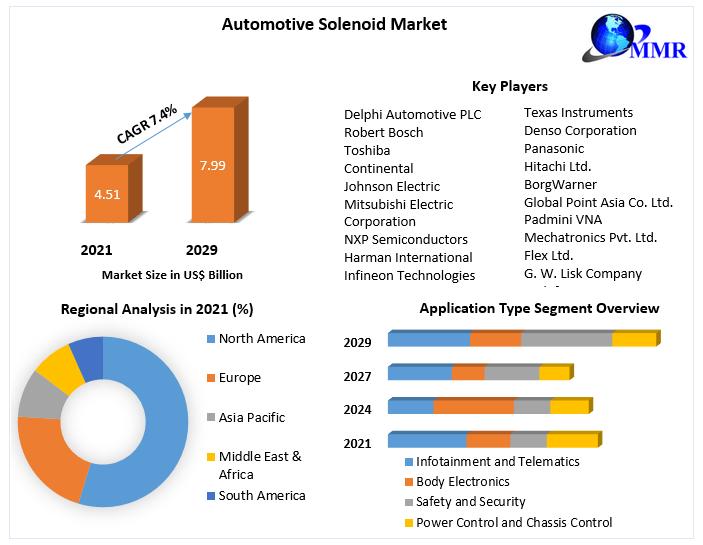 Automotive Solenoid Market

MMR

CAGR 7.4%

4.51

7.99

2021

2029

Market Size in US$ Billion

Key Players

Delphi Automotive PLC
Robert Bosch
Toshiba
Continental
Johnson Electric
Mitsubishi Electric Corporation
NXP Semiconductors
Harman International
Infineon Technologies

Texas Instruments
Denso Corporation
Panasonic
Hitachi Ltd.
BorgWarner
Global Point Asia Co. Ltd.
Padmini VNA
Mechatronics Pvt. Ltd.
Flex Ltd.
G. W. Lisk Company

Regional Analysis in 2021 (%)

North America
Europe
Asia Pacific
Middle East & Africa
South America

Application Type Segment Overview

2029
2027
2024
2021

Infotainment and Telematics
Body Electronics
Safety and Security
Power Control and Chassis Control